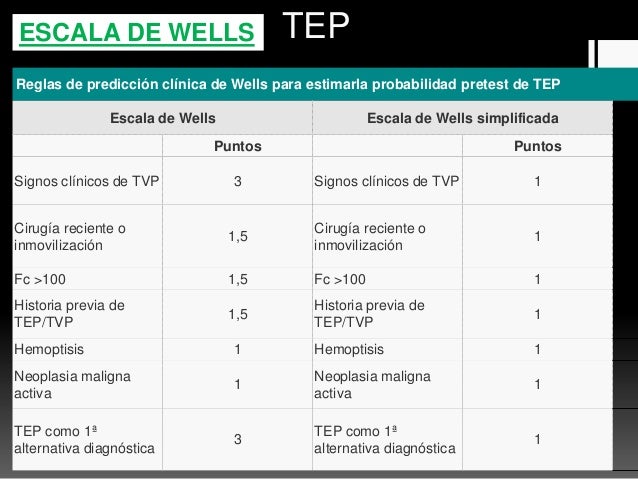 ESCALA DE WELLS TEP

Reglas de predicción clínica de Wells para estimarla probabilidad pretest de TEP

| Escala de Wells | | Escala de Wells simplificada | |
|---|---|---|---|
| | Puntos | | Puntos |
| Signos clínicos de TVP | 3 | Signos clínicos de TVP | 1 |
| Cirugía reciente o inmovilización | 1,5 | Cirugía reciente o inmovilización | 1 |
| Fc >100 | 1,5 | Fc >100 | 1 |
| Historia previa de TEP/TVP | 1,5 | Historia previa de TEP/TVP | 1 |
| Hemoptisis | 1 | Hemoptisis | 1 |
| Neoplasia maligna activa | 1 | Neoplasia maligna activa | 1 |
| TEP como 1ª alternativa diagnóstica | 3 | TEP como 1ª alternativa diagnóstica | 1 |